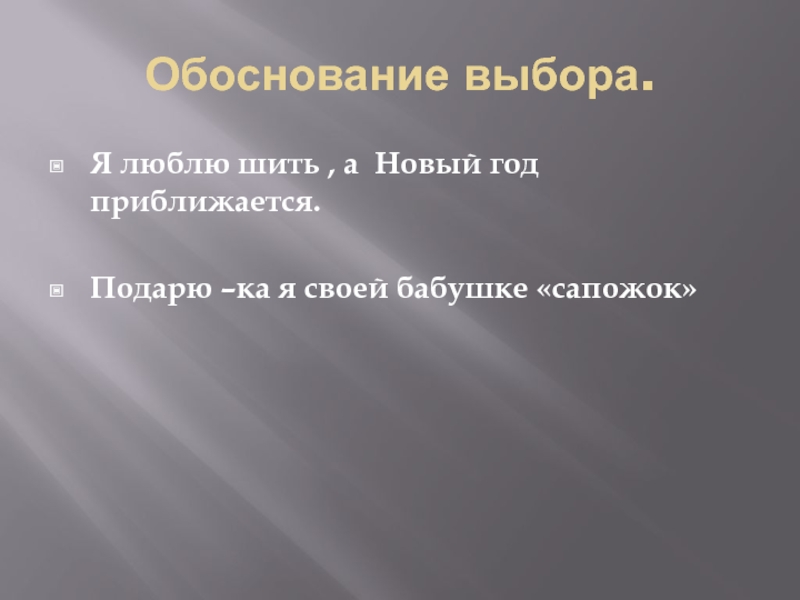 Обоснование выбора.

Я люблю шить , а Новый год приближается.

Подарю –ка я своей бабушке «сапожок»